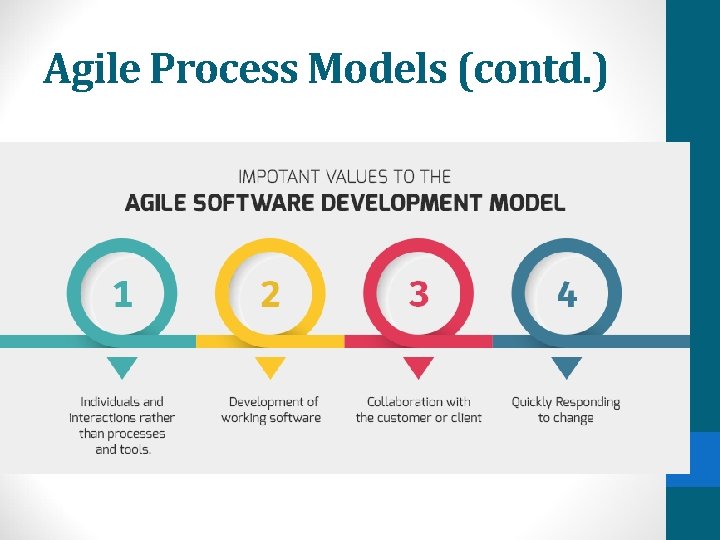 Agile Process Models (contd.)

IMPOTANT VALUES TO THE

AGILE SOFTWARE DEVELOPMENT MODEL

1

2

3

4

Individuals and interactions rather than processes and tools.

Development of working software

Collaboration with the customer or client

Quickly Responding to change